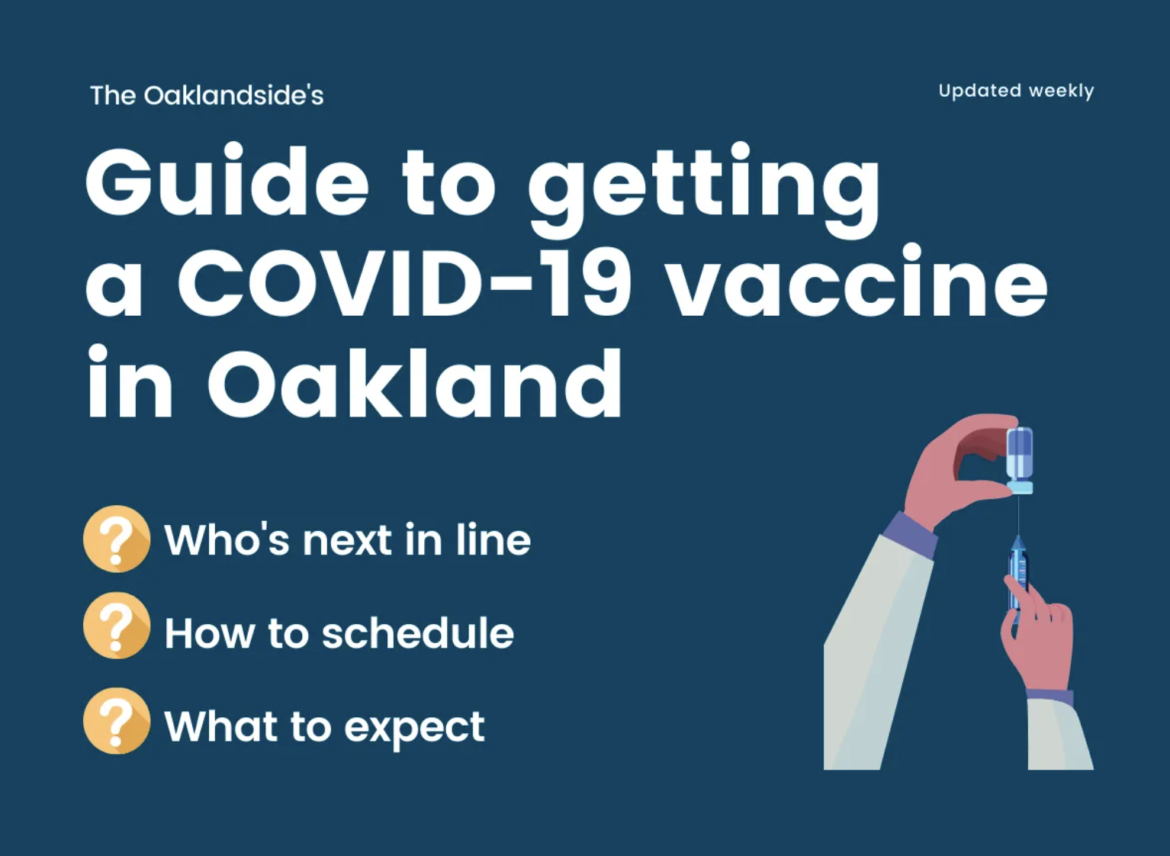 The Oaklandside's

Updated weekly

Guide to getting a COVID-19 vaccine in Oakland

? Who's next in line

? How to schedule

? What to expect